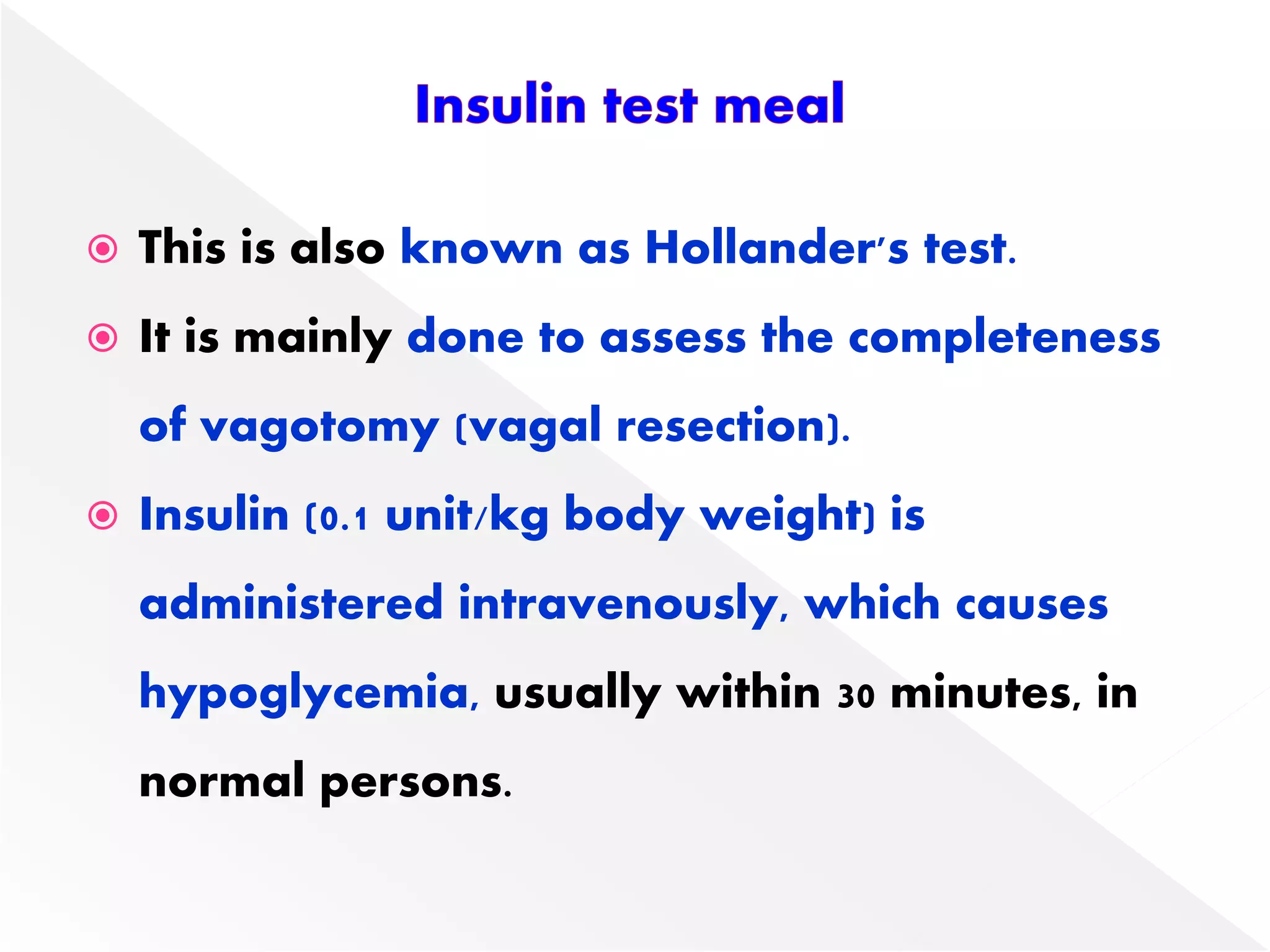 Insulin test meal

This is also known as Hollander's test.

It is mainly done to assess the completeness of vagotomy (vagal resection).

Insulin (0.1 unit/kg body weight) is administered intravenously, which causes hypoglycemia, usually within 30 minutes, in normal persons.